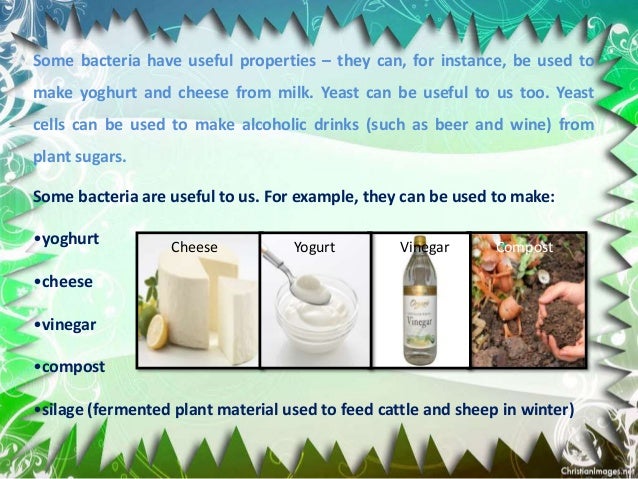 Some bacteria have useful properties – they can, for instance, be used to make yoghurt and cheese from milk. Yeast can be useful to us too. Yeast cells can be used to make alcoholic drinks (such as beer and wine) from plant sugars.

Some bacteria are useful to us. For example, they can be used to make:

•yoghurt

•cheese

•vinegar

•compost

•silage (fermented plant material used to feed cattle and sheep in winter)

Cheese

Yogurt

Vinegar

Compost

Vinegar

ChristianImages.net